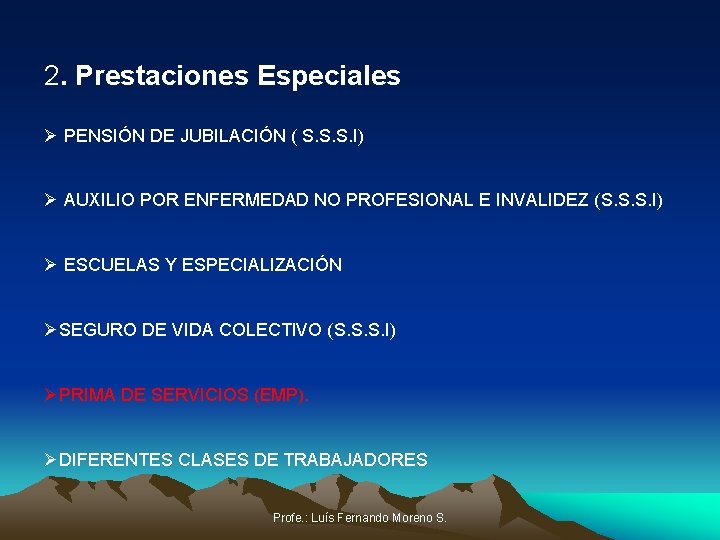 2. Prestaciones Especiales

➢ PENSIÓN DE JUBILACIÓN ( S.S.S.I)

➢ AUXILIO POR ENFERMEDAD NO PROFESIONAL E INVALIDEZ (S.S.S.I)

➢ ESCUELAS Y ESPECIALIZACIÓN

➢SEGURO DE VIDA COLECTIVO (S.S.S.I)

➢PRIMA DE SERVICIOS (EMP).

➢DIFERENTES CLASES DE TRABAJADORES

Profe.: Luís Fernando Moreno S.